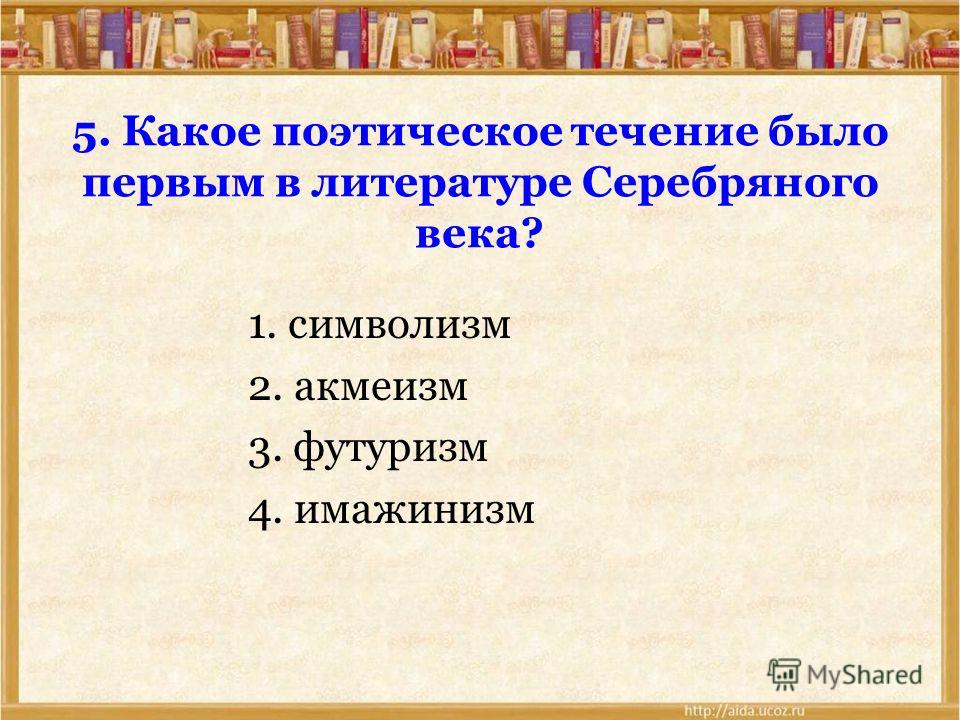 5. Какое поэтическое течение было первым в литературе Серебряного века?

1. символизм
2. акмеизм
3. футуризм
4. имажинизм

MyShared

http://aida.ucoz.ru